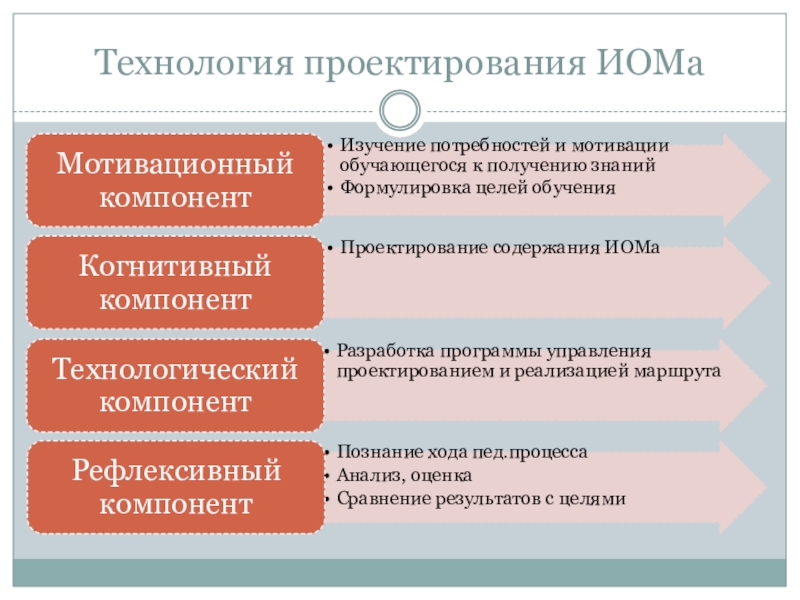 Технология проектирования ИОМа

Мотивационный компонент

• Изучение потребностей и мотивации обучающегося к получению знаний
• Формулировка целей обучения

Когнитивный компонент

• Проектирование содержания ИОМа

Технологический компонент

• Разработка программы управления проектированием и реализацией маршрута

Рефлексивный компонент

• Познание хода пед.процесса
• Анализ, оценка
• Сравнение результатов с целями